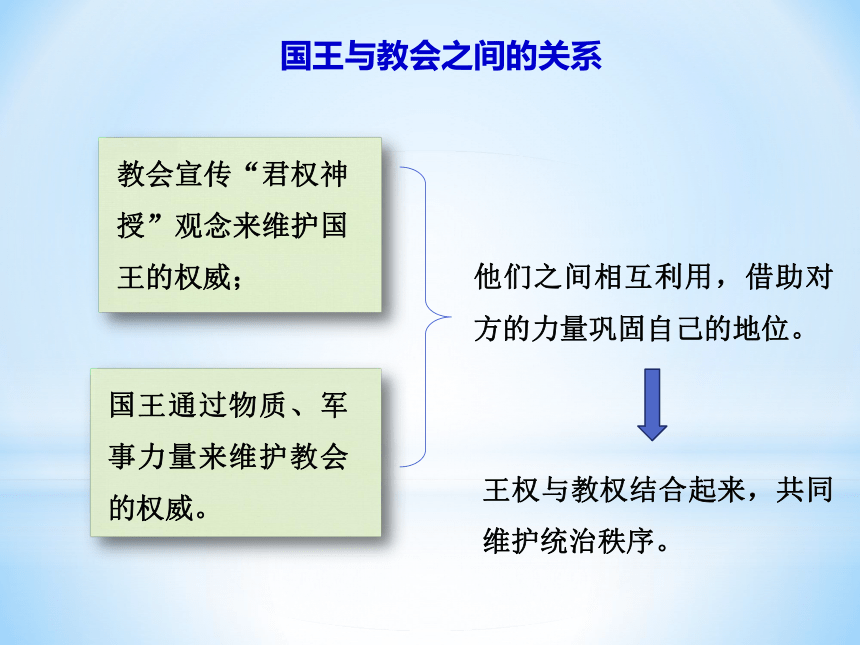 国王与教会之间的关系

教会宣传“君权神授”观念来维护国王的权威；

国王通过物质、军事力量来维护教会的权威。

他们之间相互利用，借助对方的力量巩固自己的地位。

王权与教权结合起来，共同维护统治秩序。